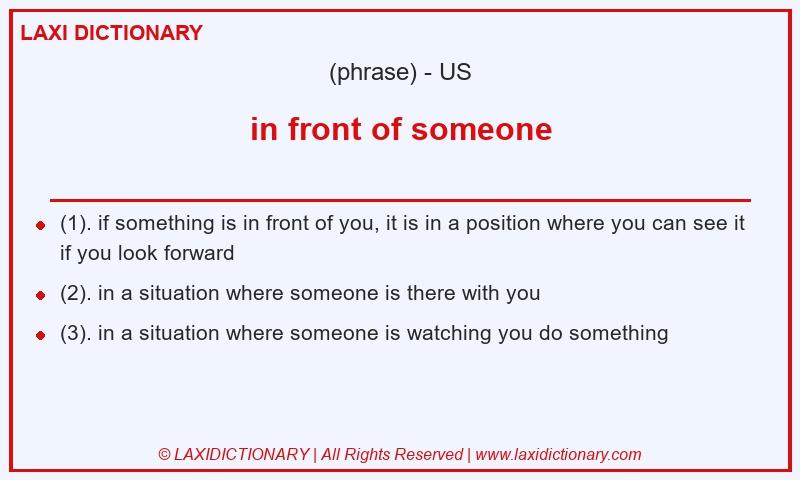 LAXI DICTIONARY

(phrase) - US

in front of someone

- (1). if something is in front of you, it is in a position where you can see it if you look forward
- (2). in a situation where someone is there with you
- (3). in a situation where someone is watching you do something

© LAXIDICTIONARY | All Rights Reserved | www.laxidictionary.com